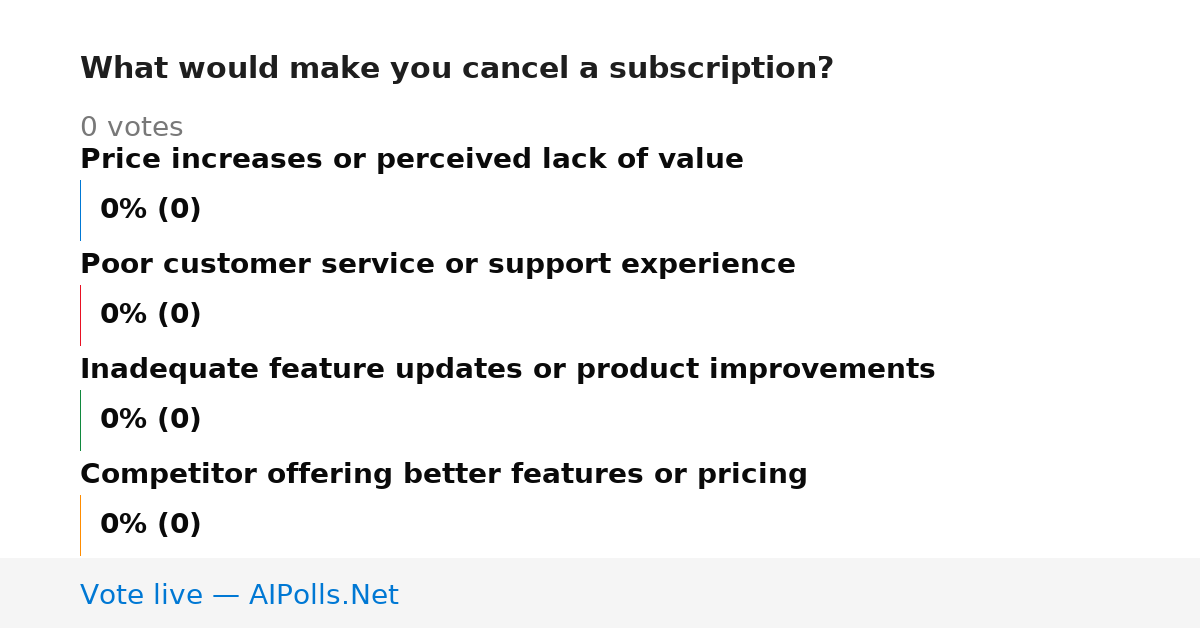 What would make you cancel a subscription?

0 votes

Price increases or perceived lack of value

0% (0)

Poor customer service or support experience

0% (0)

Inadequate feature updates or product improvements

0% (0)

Competitor offering better features or pricing

0% (0)

Vote live — AIPolls.Net